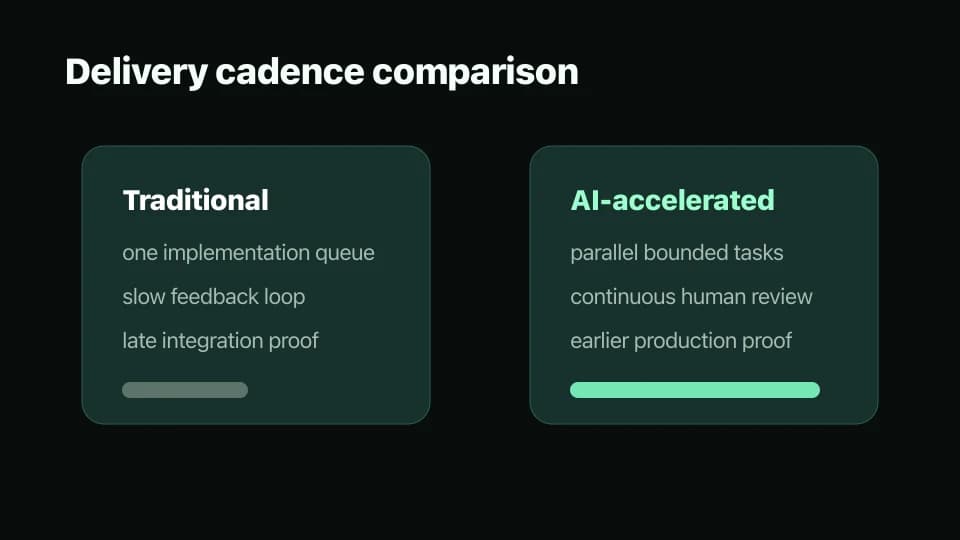 Delivery cadence comparison

Traditional

one implementation queue

slow feedback loop

late integration proof

AI-accelerated

parallel bounded tasks

continuous human review

earlier production proof